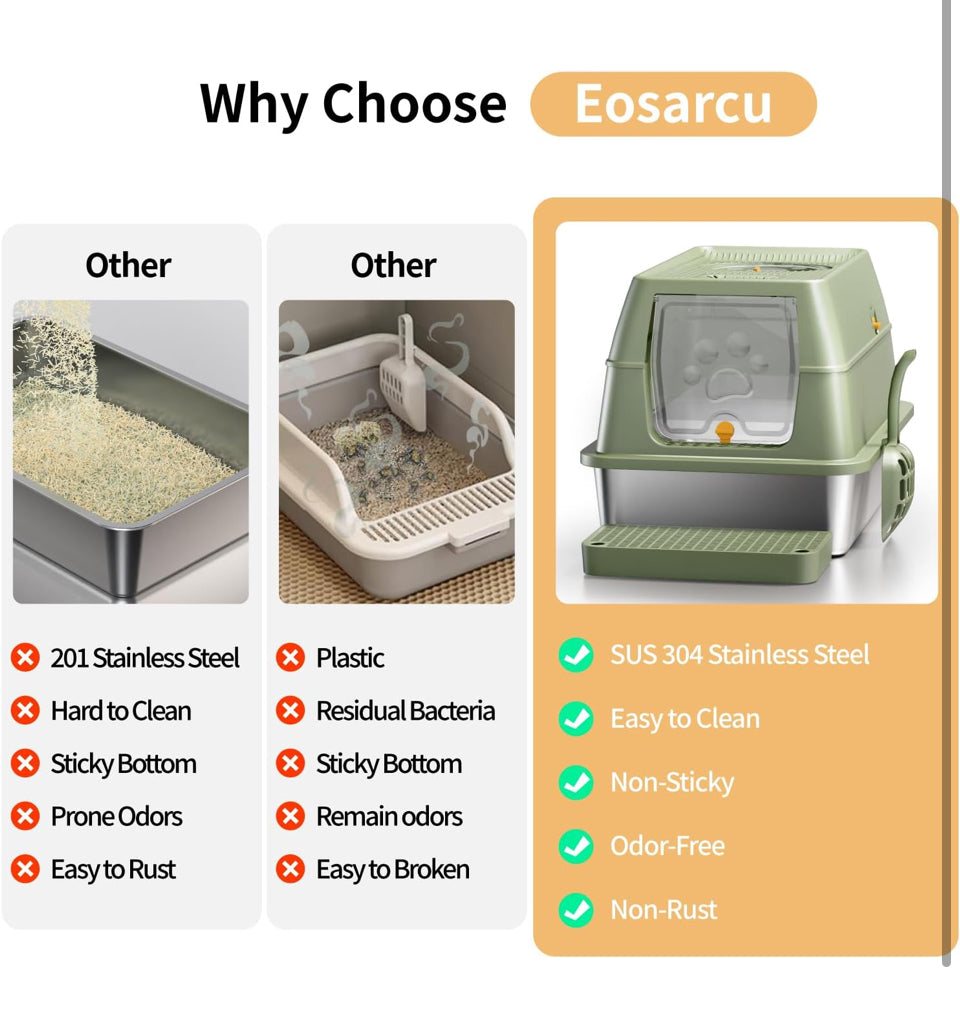 Why Choose Eosarcu

Other

201 Stainless Steel
Hard to Clean
Sticky Bottom
Prone Odors
Easy to Rust

Other

Plastic
Residual Bacteria
Sticky Bottom
Remain odors
Easy to Broken

SUS 304 Stainless Steel
Easy to Clean
Non-Sticky
Odor-Free
Non-Rust